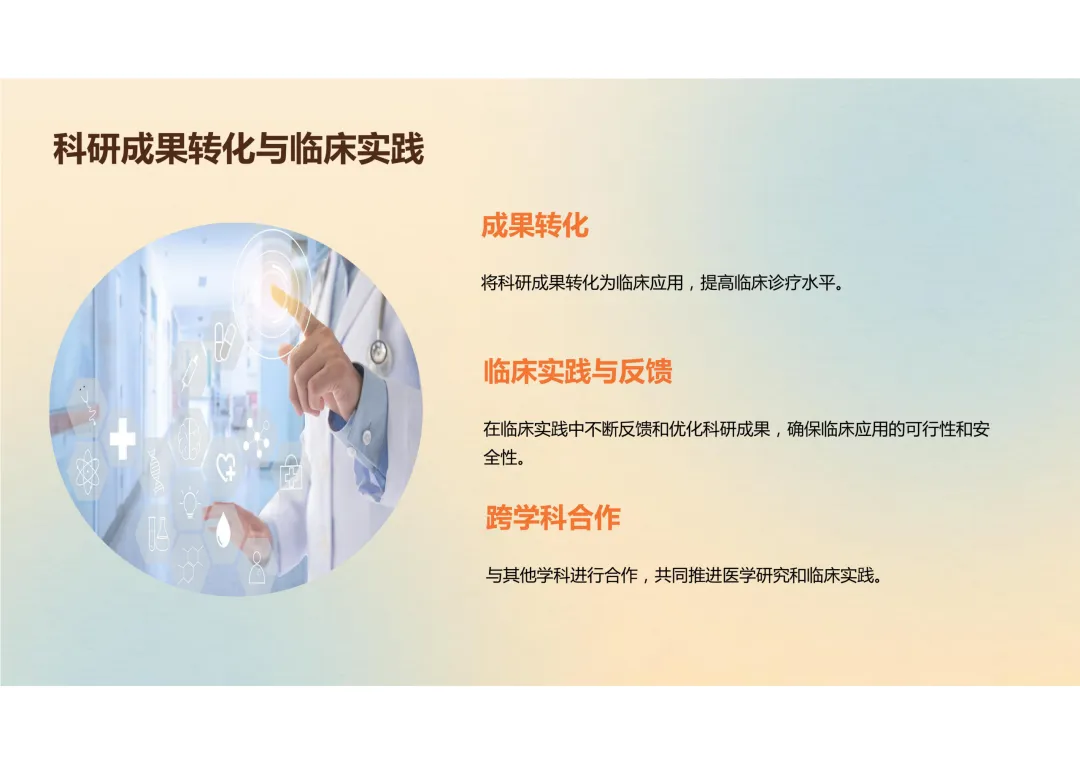 科研成果转化与临床实践

成果转化

将科研成果转化为临床应用，提高临床诊疗水平。

临床实践与反馈

在临床实践中不断反馈和优化科研成果，确保临床应用的可行性和安全性。

跨学科合作

与其他学科进行合作，共同推进医学研究和临床实践。